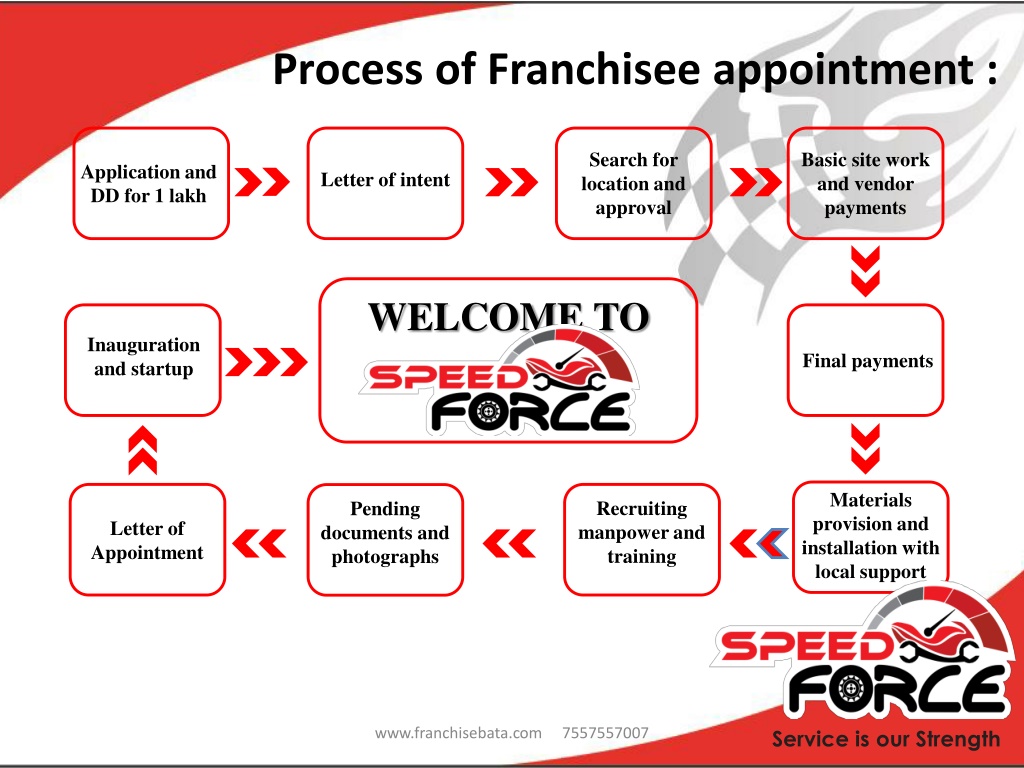 Process of Franchisee appointment :

Application and DD for 1 lakh

Letter of intent

Search for location and approval

Basic site work and vendor payments

Final payments

Materials provision and installation with local support

Recruiting manpower and training

Pending documents and photographs

Letter of Appointment

Inauguration and startup

WELCOME TO

SPEED FORCE

SPEED FORCE

Service is our Strength

www.franchisebata.com 7557557007